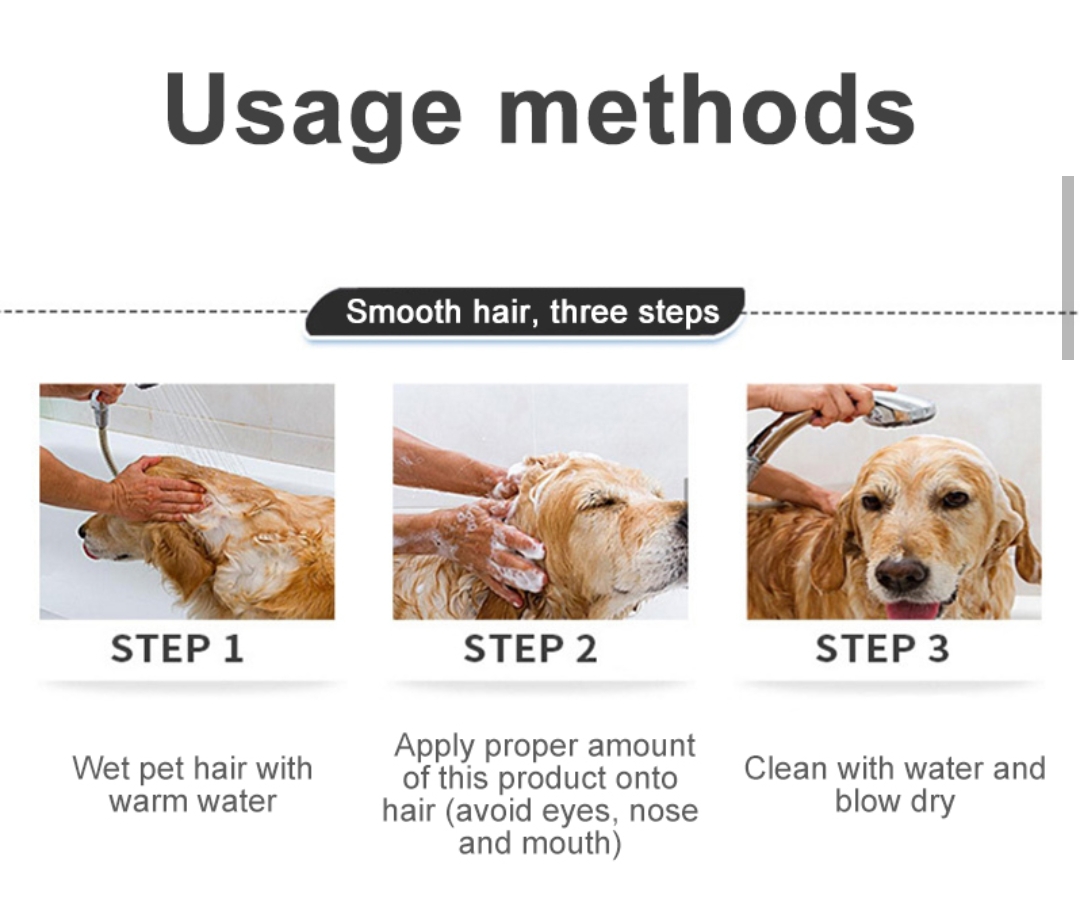 Usage methods

Smooth hair, three steps

STEP 1

Wet pet hair with warm water

STEP 2

Apply proper amount of this product onto hair (avoid eyes, nose and mouth)

STEP 3

Clean with water and blow dry